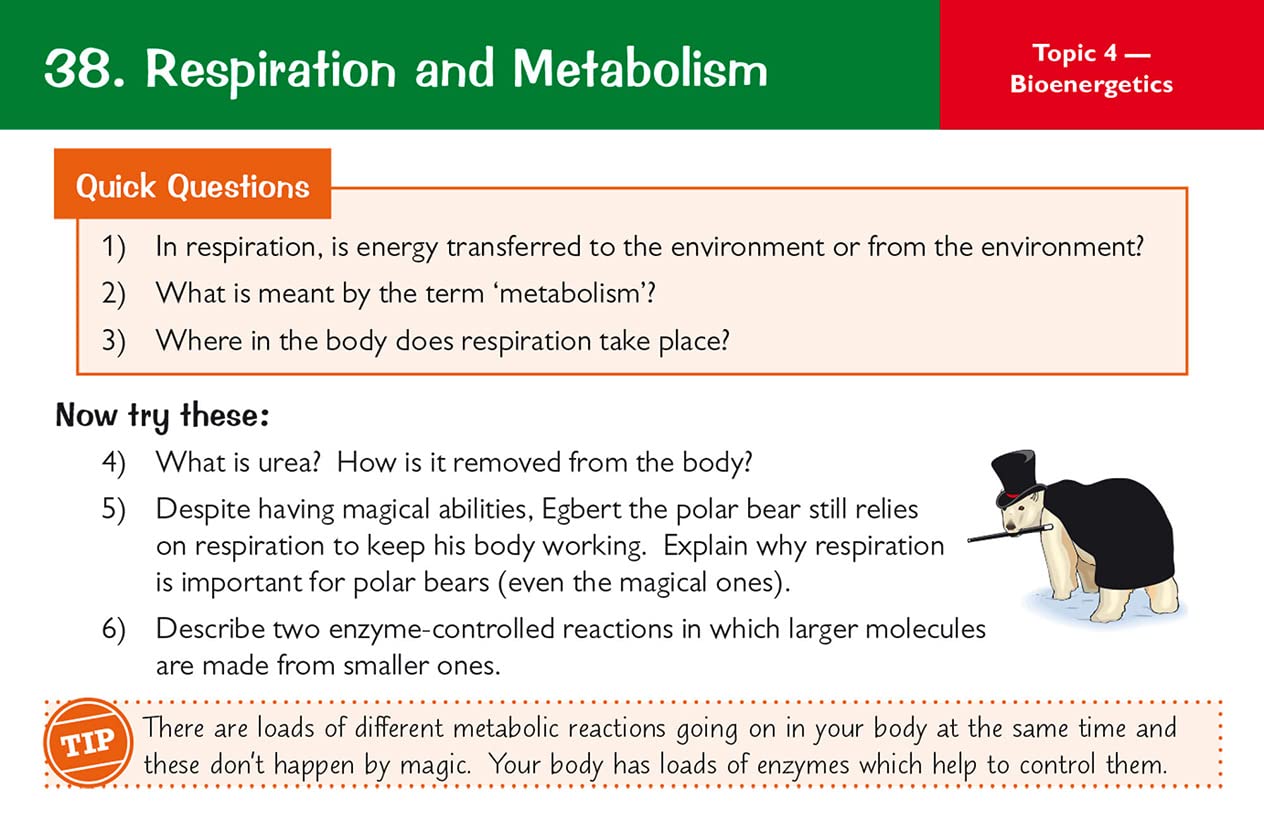 38. Respiration and Metabolism

Topic 4 — Bioenergetics

Quick Questions

1) In respiration, is energy transferred to the environment or from the environment?

2) What is meant by the term 'metabolism'?

3) Where in the body does respiration take place?

Now try these:

4) What is urea? How is it removed from the body?

5) Despite having magical abilities, Egbert the polar bear still relies on respiration to keep his body working. Explain why respiration is important for polar bears (even the magical ones).

6) Describe two enzyme-controlled reactions in which larger molecules are made from smaller ones.

TIP

There are loads of different metabolic reactions going on in your body at the same time and these don't happen by magic. Your body has loads of enzymes which help to control them.